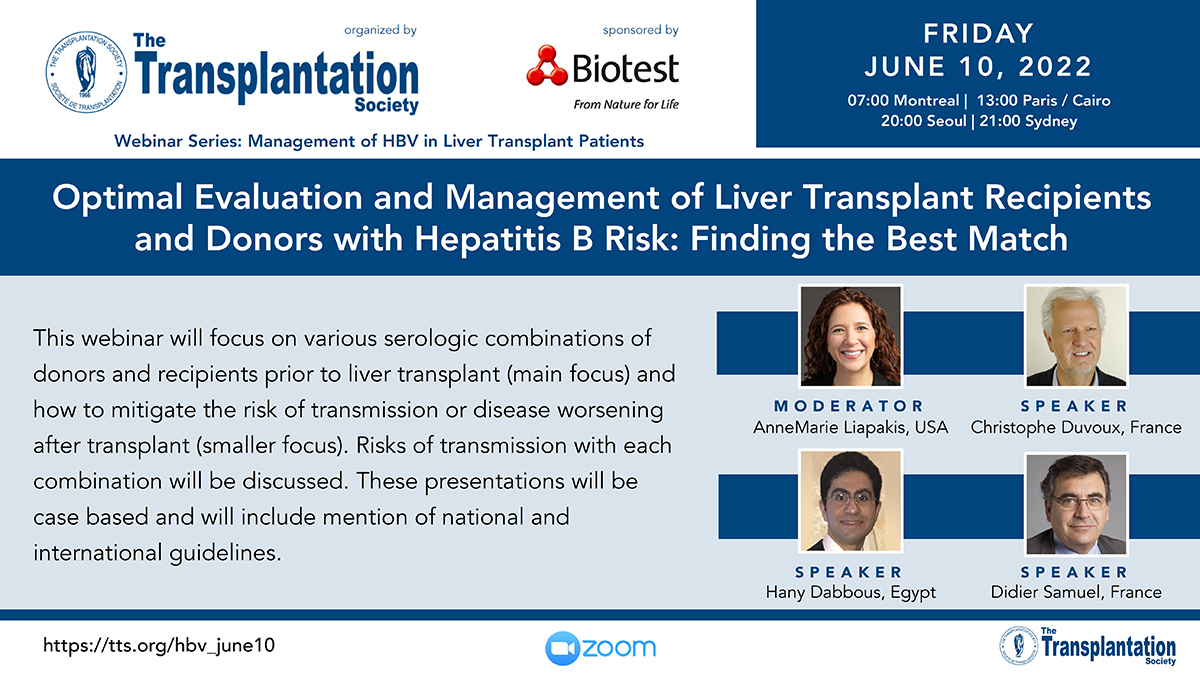 THE TRANSPLANTATION SOCIETY 1966 SOCIÉTÉ DE TRANSPLANTATION

organized by

The Transplantation Society

sponsored by

Biotest

From Nature for Life

Webinar Series: Management of HBV in Liver Transplant Patients

FRIDAY
JUNE 10, 2022

07:00 Montreal | 13:00 Paris / Cairo
20:00 Seoul | 21:00 Sydney

Optimal Evaluation and Management of Liver Transplant Recipients and Donors with Hepatitis B Risk: Finding the Best Match

This webinar will focus on various serologic combinations of donors and recipients prior to liver transplant (main focus) and how to mitigate the risk of transmission or disease worsening after transplant (smaller focus). Risks of transmission with each combination will be discussed. These presentations will be case based and will include mention of national and international guidelines.

MODERATOR
AnneMarie Liapakis, USA

SPEAKER
Christophe Duvoux, France

SPEAKER
Hany Dabbous, Egypt

SPEAKER
Didier Samuel, France

https://tts.org/hbv_june10

zoom

The Transplantation Society